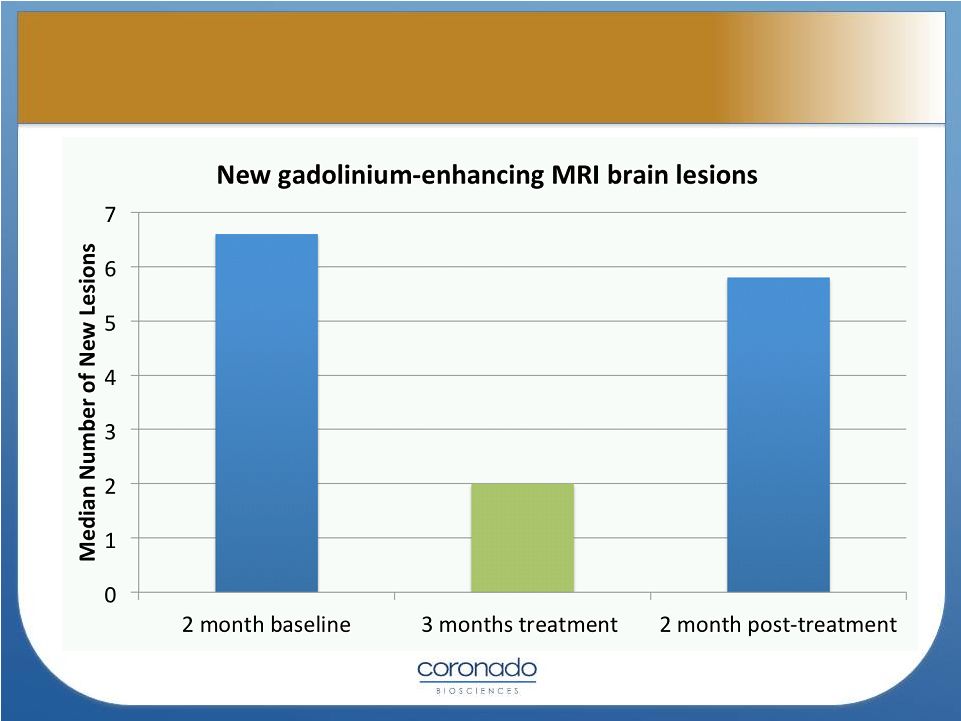 New gadolinium-enhancing MRI brain lesions

Median Number of New Lesions

7
6
5
4
3
2
1
0

2 month baseline
3 months treatment
2 month post-treatment

coronado
BIOSCIENCES